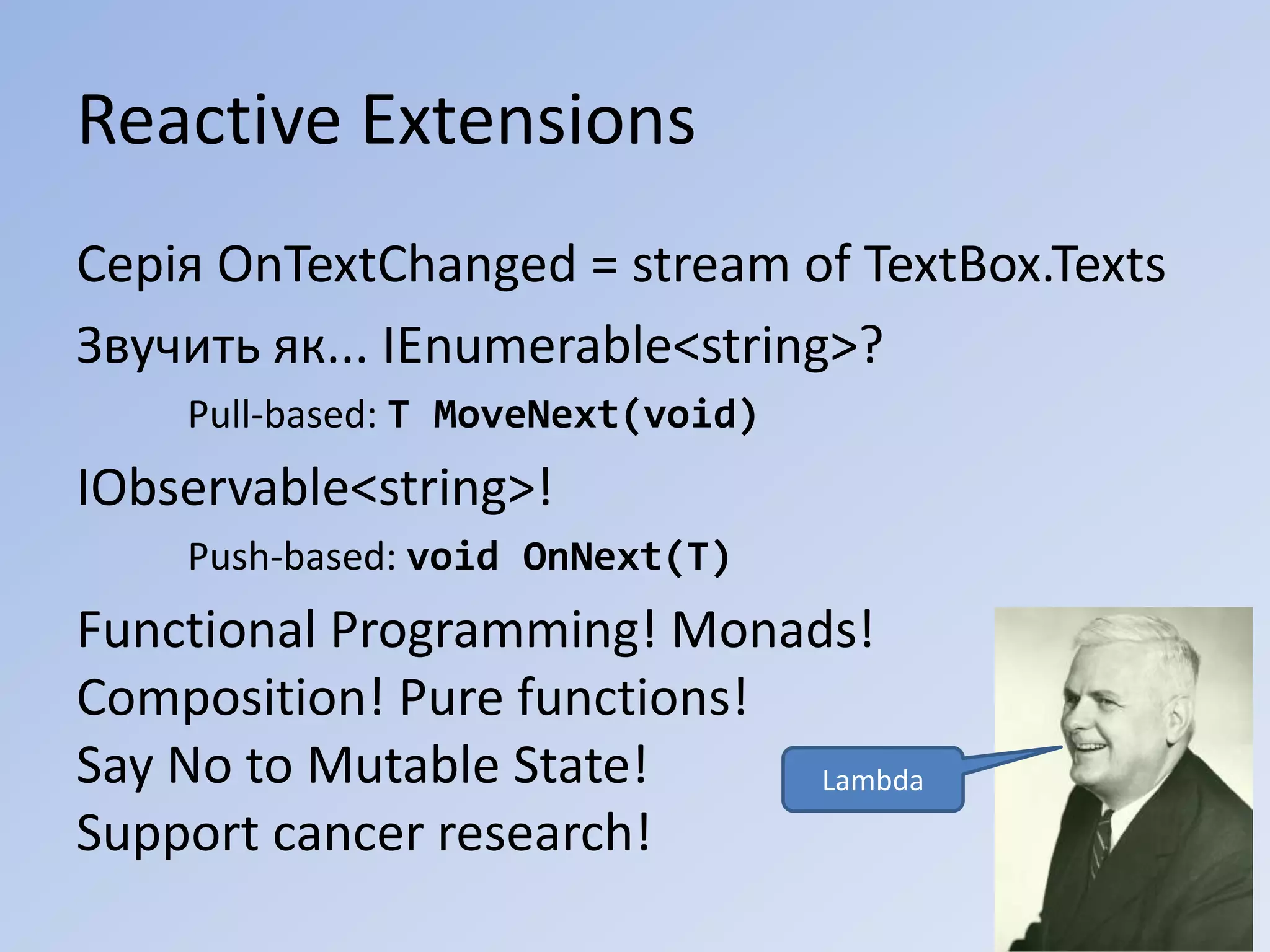 Reactive Extensions

Серія OnTextChanged = stream of TextBox.Texts

Звучить як... IEnumerable<string>?

Pull-based: T MoveNext(void)

IObservable<string>!

Push-based: void OnNext(T)

Functional Programming! Monads!
Composition! Pure functions!
Say No to Mutable State!
Support cancer research!

Lambda